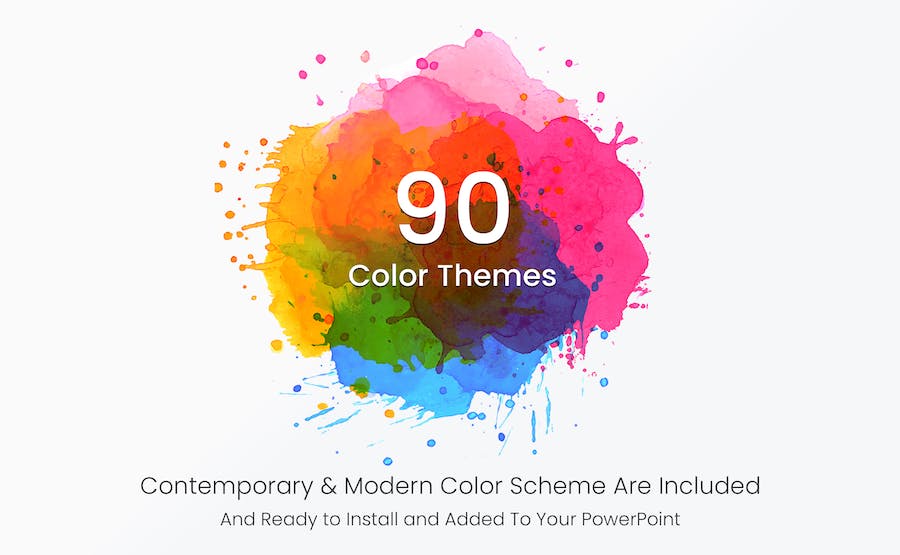 90
Color Themes

Contemporary & Modern Color Scheme Are Included
And Ready to Install and Added To Your PowerPoint